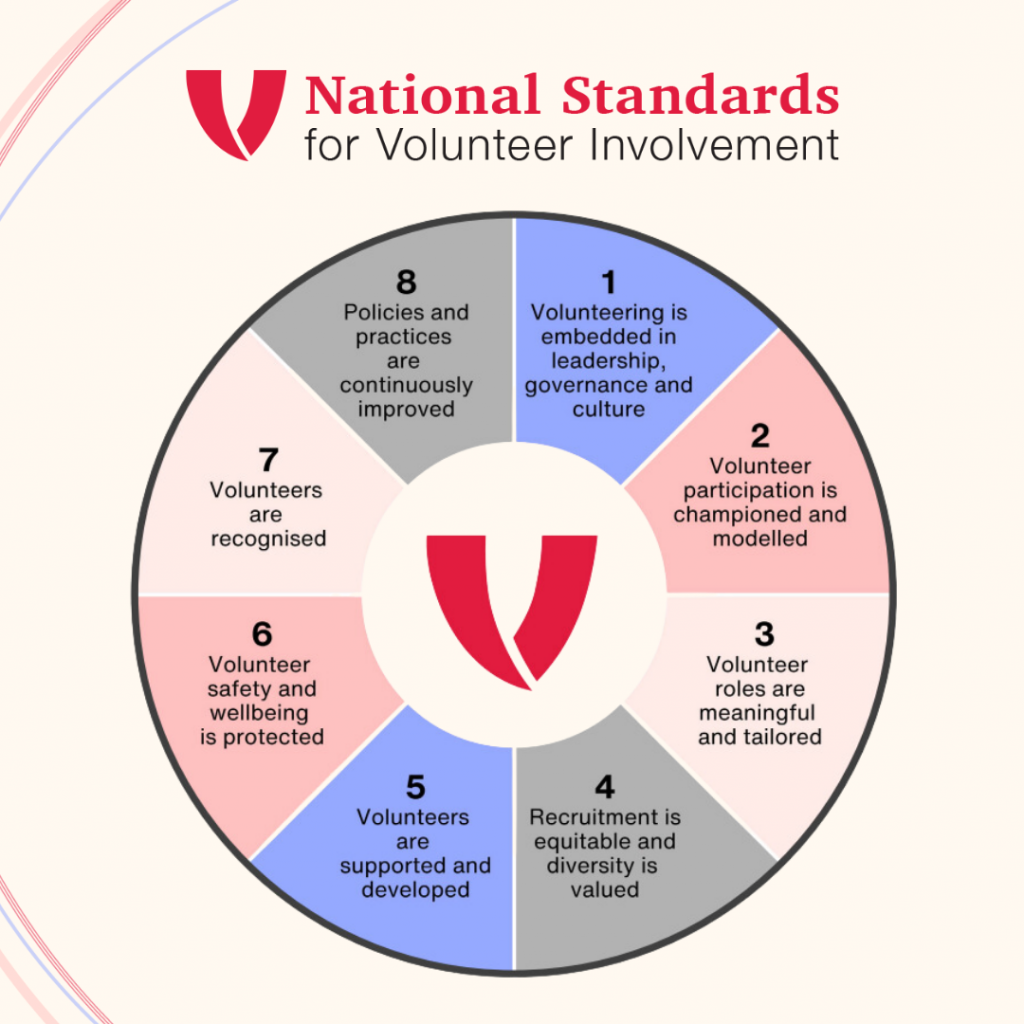 National Standards
for Volunteer Involvement

1
Volunteering is embedded in leadership, governance and culture

2
Volunteer participation is championed and modelled

3
Volunteer roles are meaningful and tailored

4
Recruitment is equitable and diversity is valued

5
Volunteers are supported and developed

6
Volunteer safety and wellbeing is protected

7
Volunteers are recognised

8
Policies and practices are continuously improved